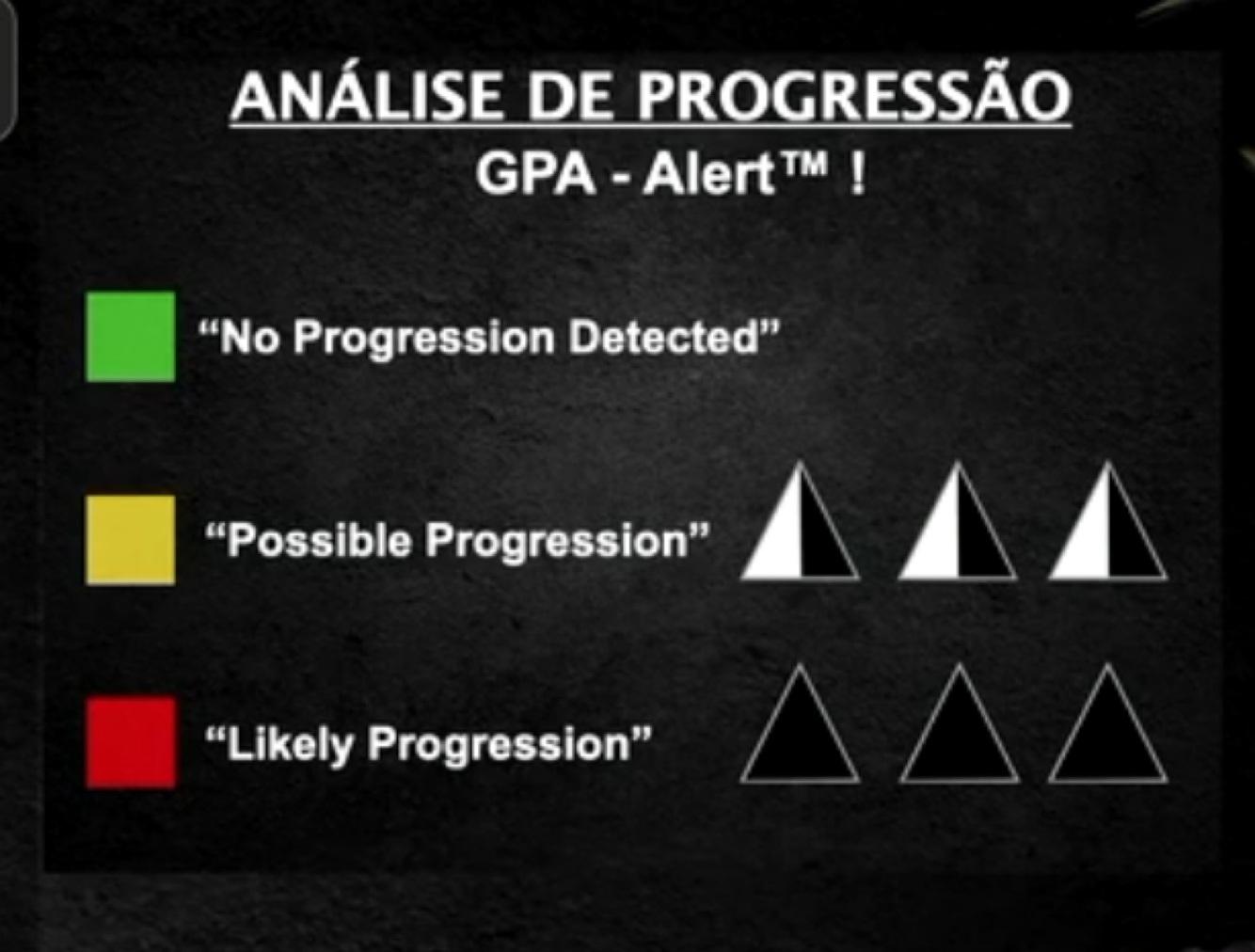 ANÁLISE DE PROGRESSÃO
GPA - Alert™ !

“No Progression Detected”

“Possible Progression”

“Likely Progression”